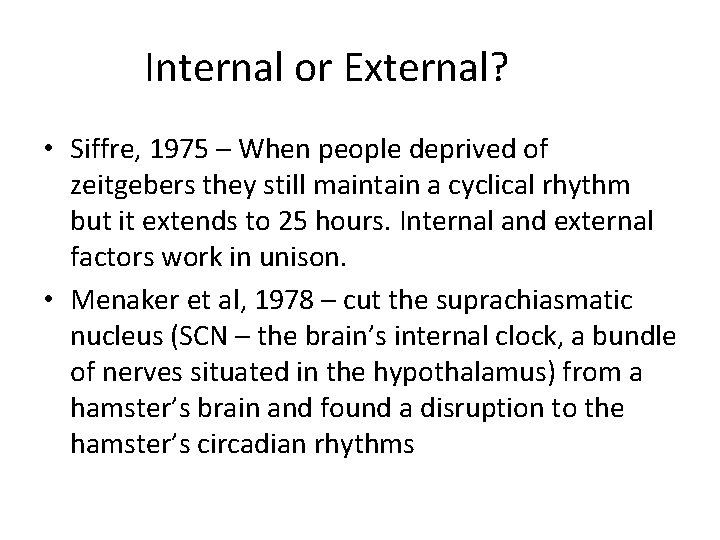 Internal or External?

• Siffre, 1975 – When people deprived of zeitgebers they still maintain a cyclical rhythm but it extends to 25 hours. Internal and external factors work in unison.

• Menaker et al, 1978 – cut the suprachiasmatic nucleus (SCN – the brain's internal clock, a bundle of nerves situated in the hypothalamus) from a hamster's brain and found a disruption to the hamster's circadian rhythms